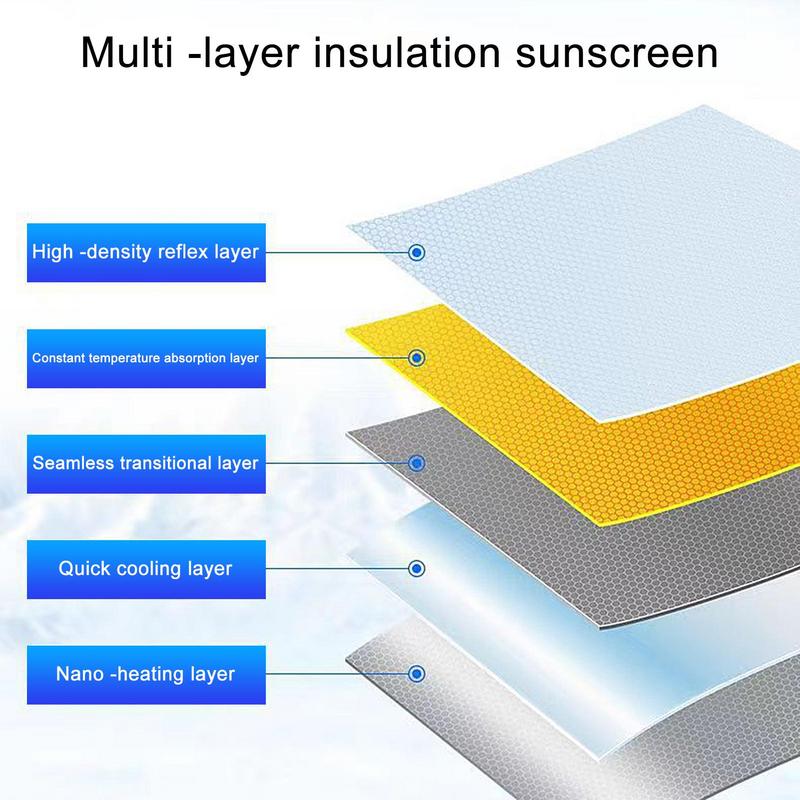 Multi -layer insulation sunscreen

High -density reflex layer

Constant temperature absorption layer

Seamless transitional layer

Quick cooling layer

Nano -heating layer